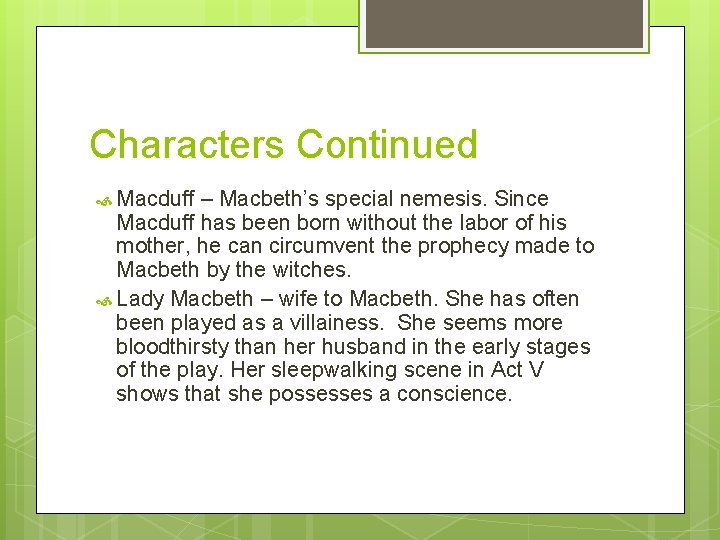 Characters Continued

Macduff – Macbeth's special nemesis. Since Macduff has been born without the labor of his mother, he can circumvent the prophecy made to Macbeth by the witches.

Lady Macbeth – wife to Macbeth. She has often been played as a villainess. She seems more bloodthirsty than her husband in the early stages of the play. Her sleepwalking scene in Act V shows that she possesses a conscience.